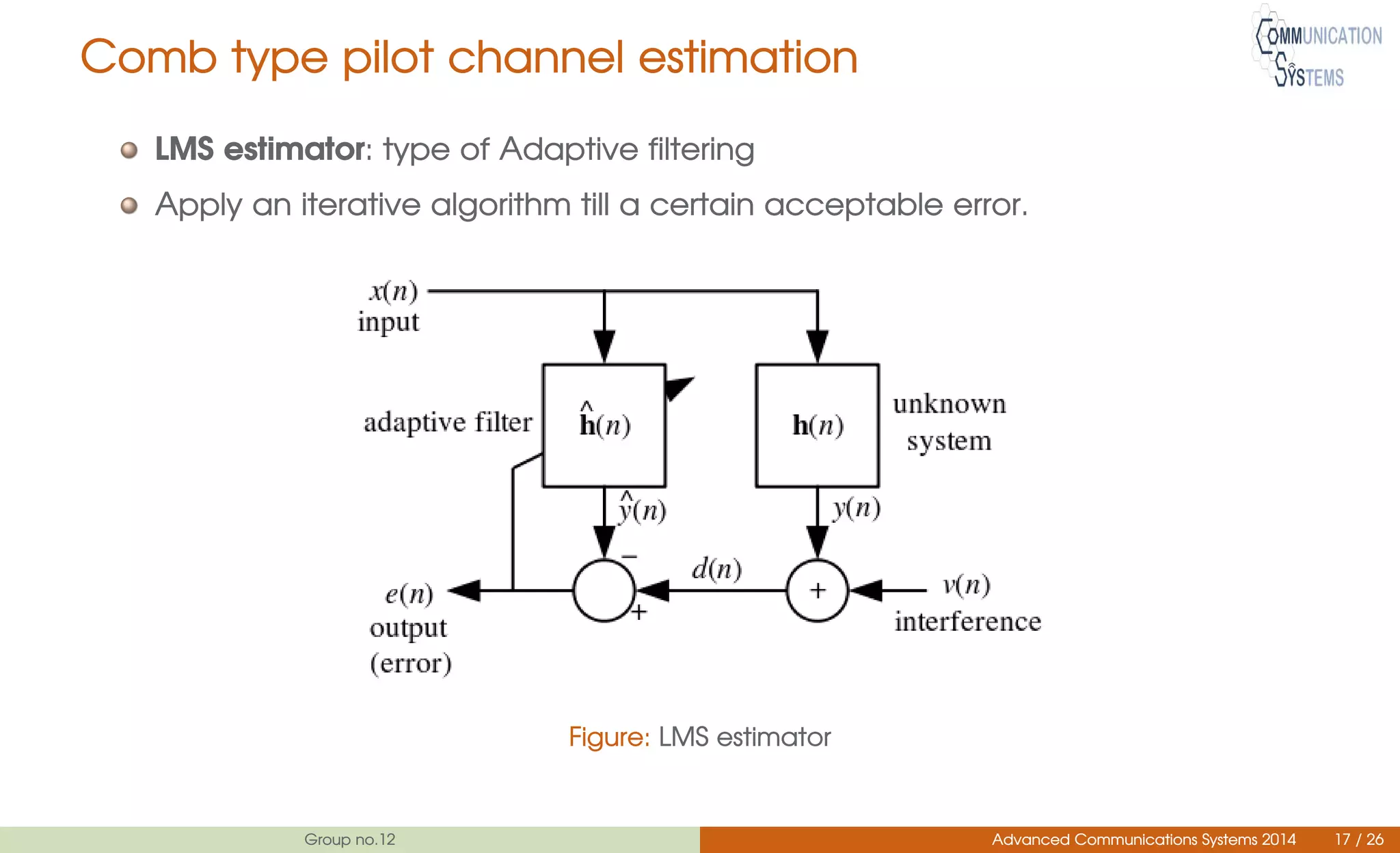 Comb type pilot channel estimation

COMMUNICATION SYSTEMS

LMS estimator: type of Adaptive filtering

Apply an iterative algorithm till a certain acceptable error.

$x(n)$
input

adaptive filter

$\hat{\mathbf{h}}(n)$

$\mathbf{h}(n)$

unknown system

$\hat{y}(n)$

$y(n)$

$-$

$d(n)$

$+$

$+$

$v(n)$
interference

$e(n)$
output
(error)

Figure: LMS estimator

Group no.12

Advanced Communications Systems 2014

17 / 26